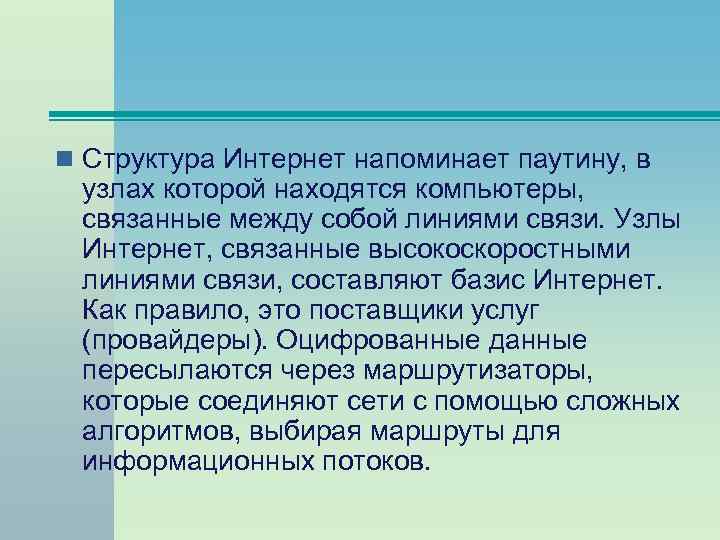 Структура Интернет напоминает паутину, в узлах которой находятся компьютеры, связанные между собой линиями связи. Узлы Интернет, связанные высокоскоростными линиями связи, составляют базис Интернет. Как правило, это поставщики услуг (провайдеры). Оцифрованные данные пересылаются через маршрутизаторы, которые соединяют сети с помощью сложных алгоритмов, выбирая маршруты для информационных потоков.